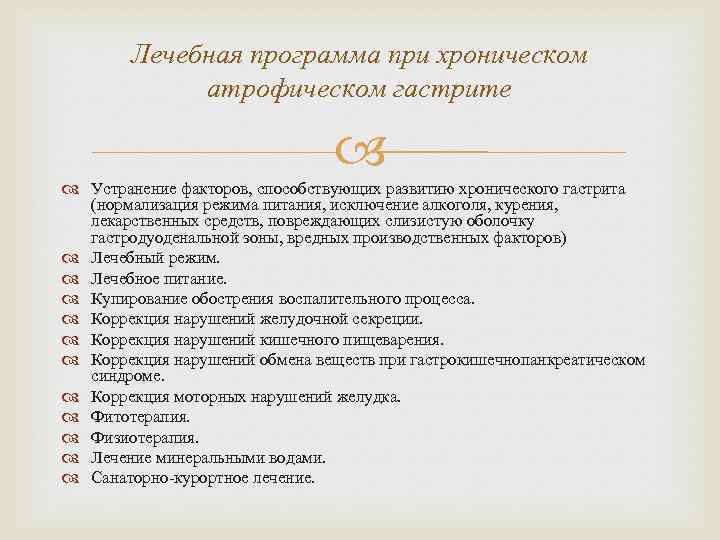 Лечебная программа при хроническом атрофическом гастрите

Устранение факторов, способствующих развитию хронического гастрита (нормализация режима питания, исключение алкоголя, курения, лекарственных средств, повреждающих слизистую оболочку гастродуоденальной зоны, вредных производственных факторов)
Лечебный режим.
Лечебное питание.
Купирование обострения воспалительного процесса.
Коррекция нарушений желудочной секреции.
Коррекция нарушений кишечного пищеварения.
Коррекция нарушений обмена веществ при гастрокишечнопанкреатическом синдроме.
Коррекция моторных нарушений желудка.
Фитотерапия.
Физиотерапия.
Лечение минеральными водами.
Санаторно-курортное лечение.